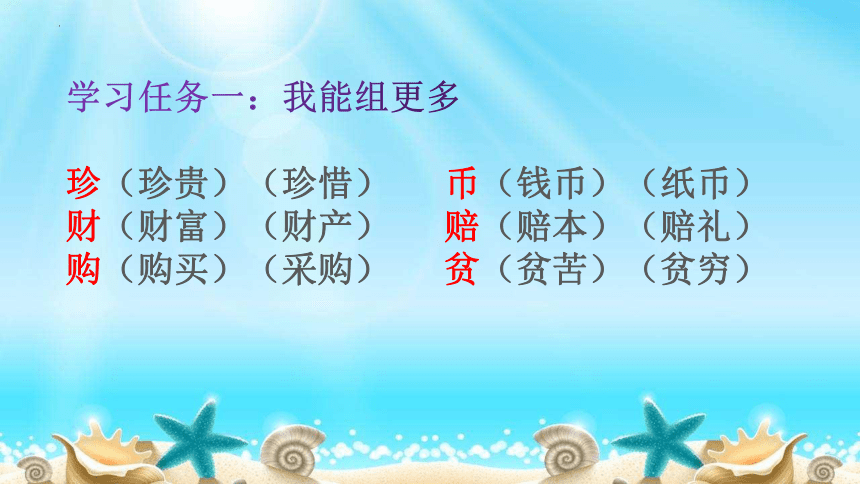 学习任务一：我能组更多

珍（珍贵）（珍惜）
财（财富）（财产）
购（购买）（采购）

币（钱币）（纸币）
赔（赔本）（赔礼）
贫（贫苦）（贫穷）